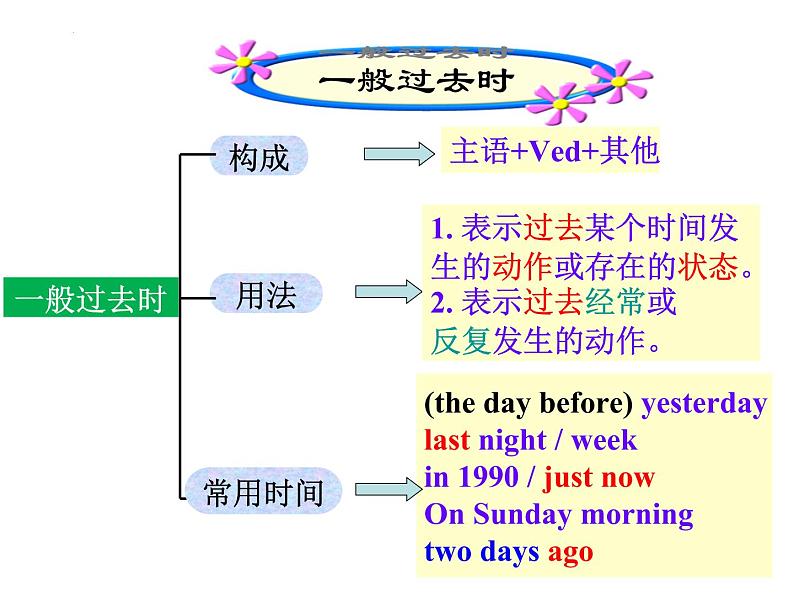 一般过去时

一般过去时

构成

主语+Ved+其他

用法

1. 表示过去某个时间发生的动作或存在的状态。
2. 表示过去经常或反复发生的动作。

常用时间

(the day before) yesterday
last night / week
in 1990 / just now
On Sunday morning
two days ago